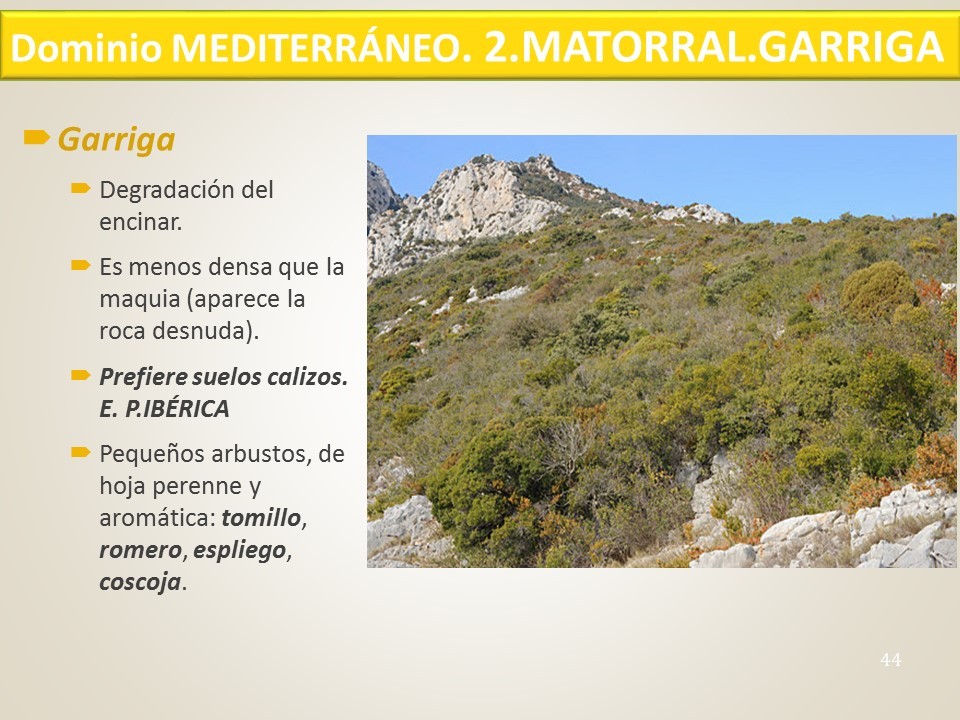 Dominio MEDITERRÁNEO. 2.MATORRAL.GARRIGA

Garriga

Degradación del encinar.

Es menos densa que la maquia (aparece la roca desnuda).

Prefiere suelos calizos. E. P.IBÉRICA

Pequeños arbustos, de hoja perenne y aromática: tomillo, romero, espliego, coscoja.

44